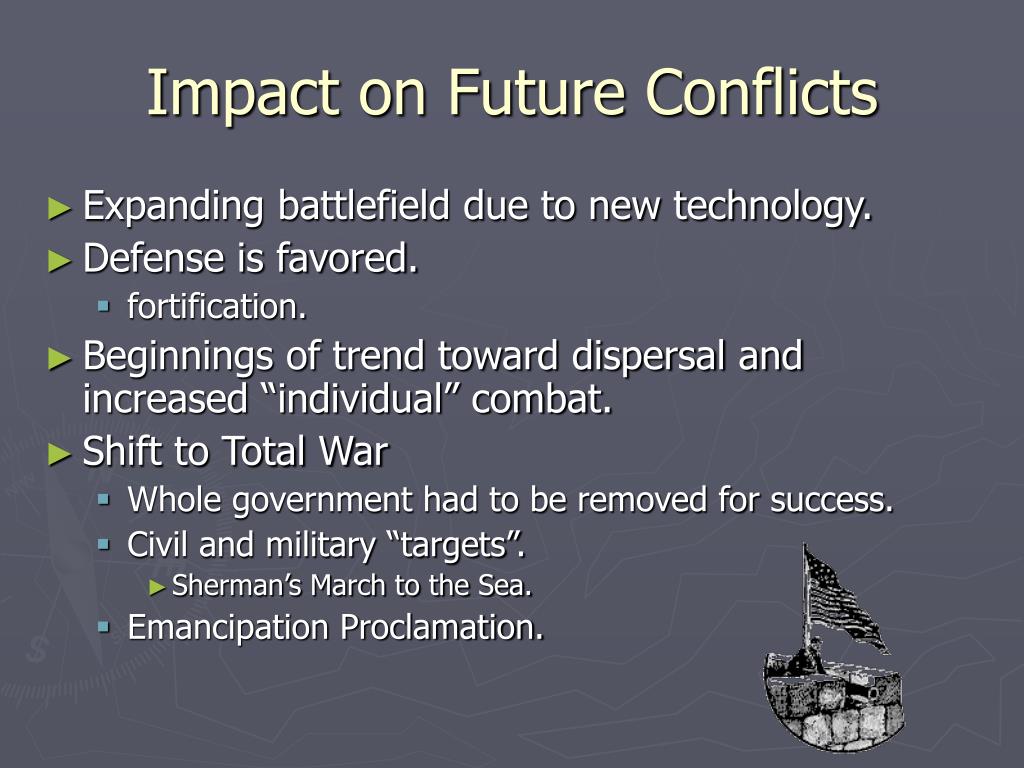 Impact on Future Conflicts

► Expanding battlefield due to new technology.
► Defense is favored.
▪ fortification.
► Beginnings of trend toward dispersal and increased “individual” combat.
► Shift to Total War
▪ Whole government had to be removed for success.
▪ Civil and military “targets”.
► Sherman’s March to the Sea.
▪ Emancipation Proclamation.